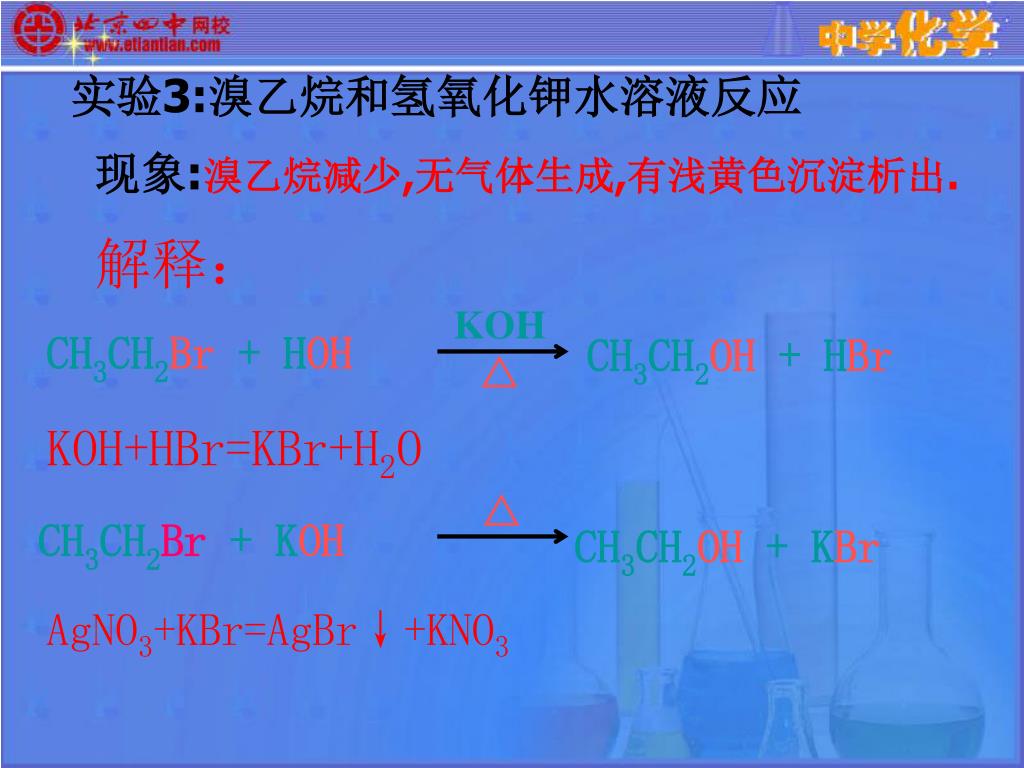 北京四中网校
www.etiantian.com

中学化学

实验3:溴乙烷和氢氧化钾水溶液反应

现象:溴乙烷减少,无气体生成,有浅黄色沉淀析出.

解释:

$CH_3CH_2Br + HOH \xrightarrow[\triangle]{KOH} CH_3CH_2OH + HBr$

$KOH+HBr=KBr+H_2O$

$CH_3CH_2Br + KOH \xrightarrow{\triangle} CH_3CH_2OH + KBr$

$AgNO_3+KBr=AgBr\downarrow+KNO_3$